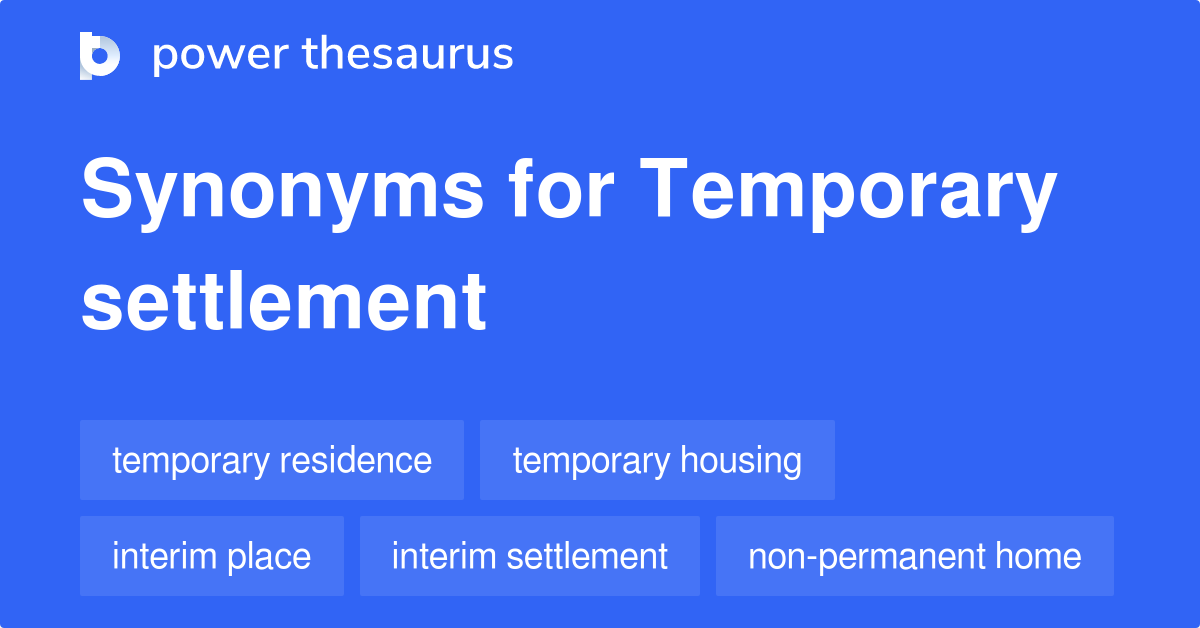 power thesaurus

Synonyms for Temporary settlement

temporary residence
temporary housing
interim place
interim settlement
non-permanent home